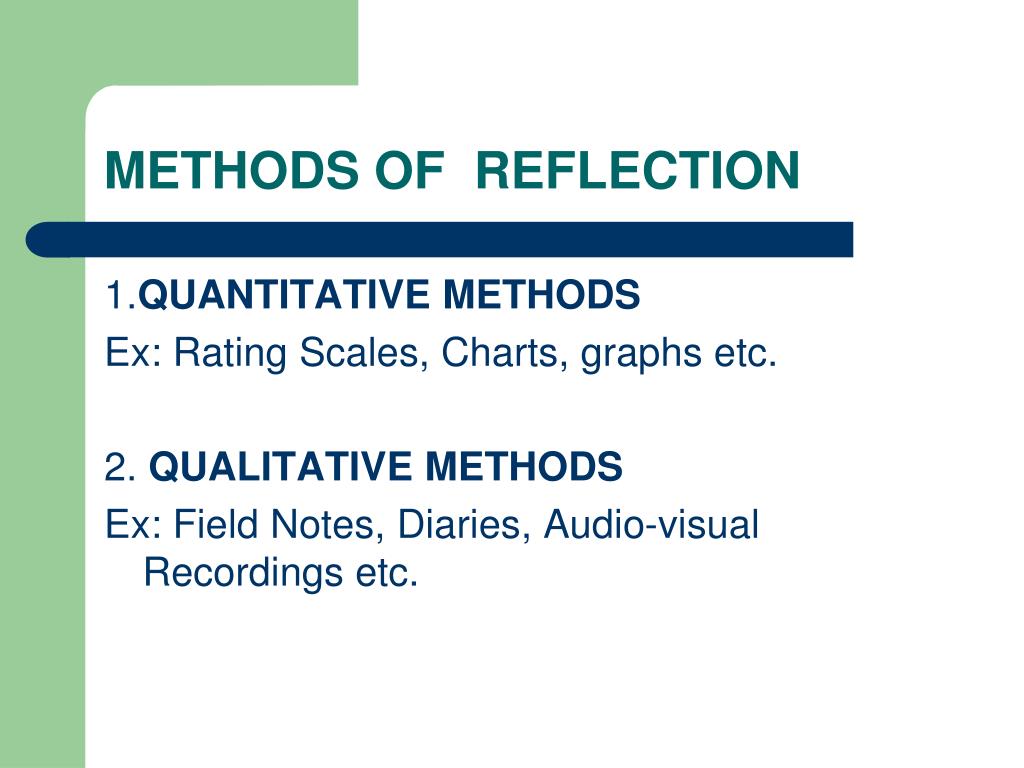 METHODS OF  REFLECTION

1.QUANTITATIVE METHODS
Ex: Rating Scales, Charts, graphs etc.

2. QUALITATIVE METHODS
Ex: Field Notes, Diaries, Audio-visual Recordings etc.